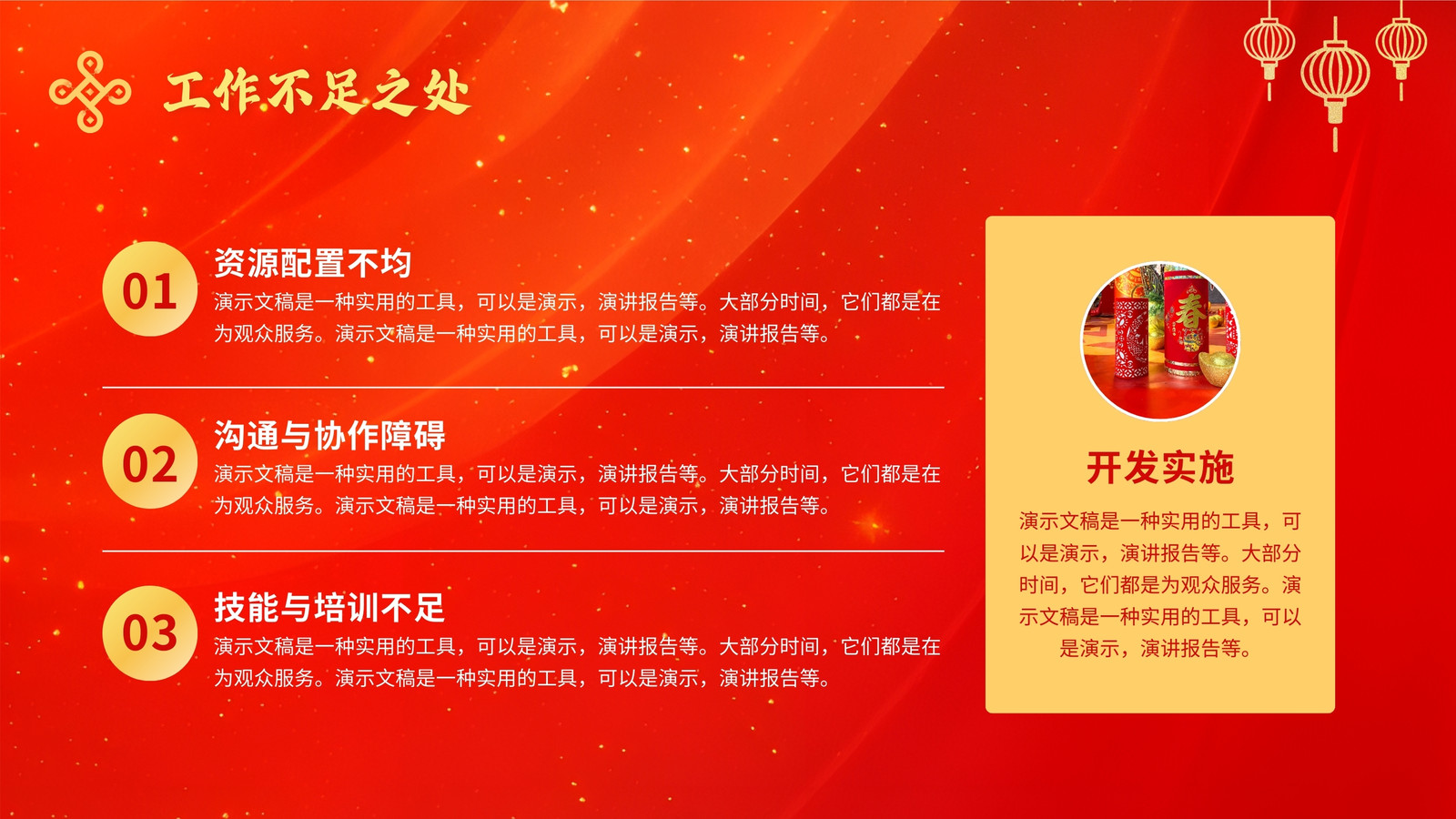 工作不足之处

01
资源配置不均
演示文稿是一种实用的工具，可以是演示，演讲报告等。大部分时间，它们都是在为观众服务。演示文稿是一种实用的工具，可以是演示，演讲报告等。

02
沟通与协作障碍
演示文稿是一种实用的工具，可以是演示，演讲报告等。大部分时间，它们都是在为观众服务。演示文稿是一种实用的工具，可以是演示，演讲报告等。

03
技能与培训不足
演示文稿是一种实用的工具，可以是演示，演讲报告等。大部分时间，它们都是在为观众服务。演示文稿是一种实用的工具，可以是演示，演讲报告等。

春

开发实施
演示文稿是一种实用的工具，可以是演示，演讲报告等。大部分时间，它们都是为观众服务。演示文稿是一种实用的工具，可以是演示，演讲报告等。